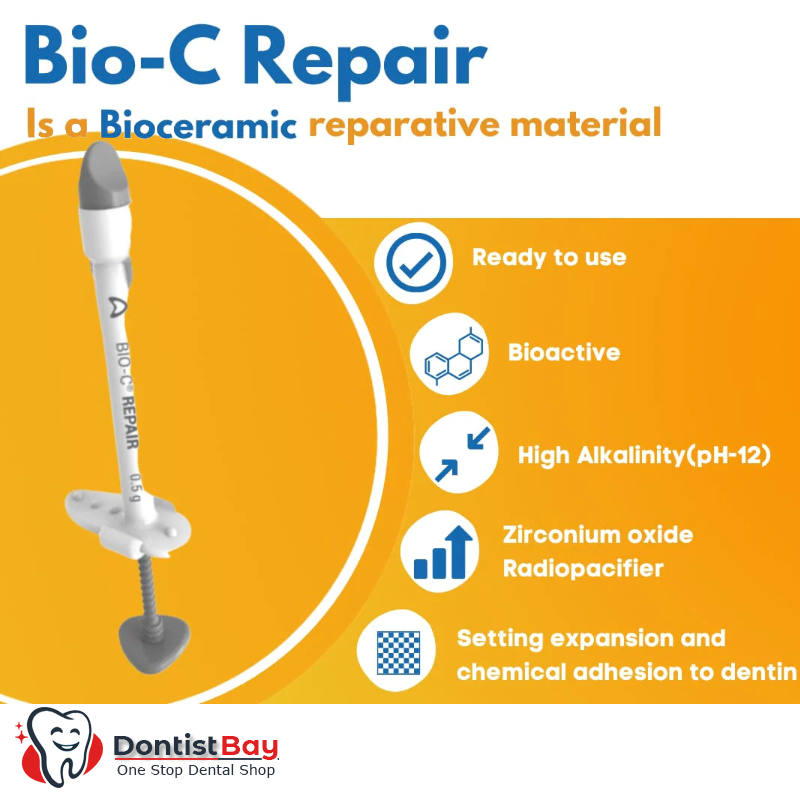 Bio-C Repair

Is a Bioceramic reparative material

BIO-C® REPAIR
0.5 g

Ready to use

Bioactive

High Alkalinity(pH-12)

Zirconium oxide Radiopacifier

Setting expansion and chemical adhesion to dentin

DontistBay
One Stop Dental Shop